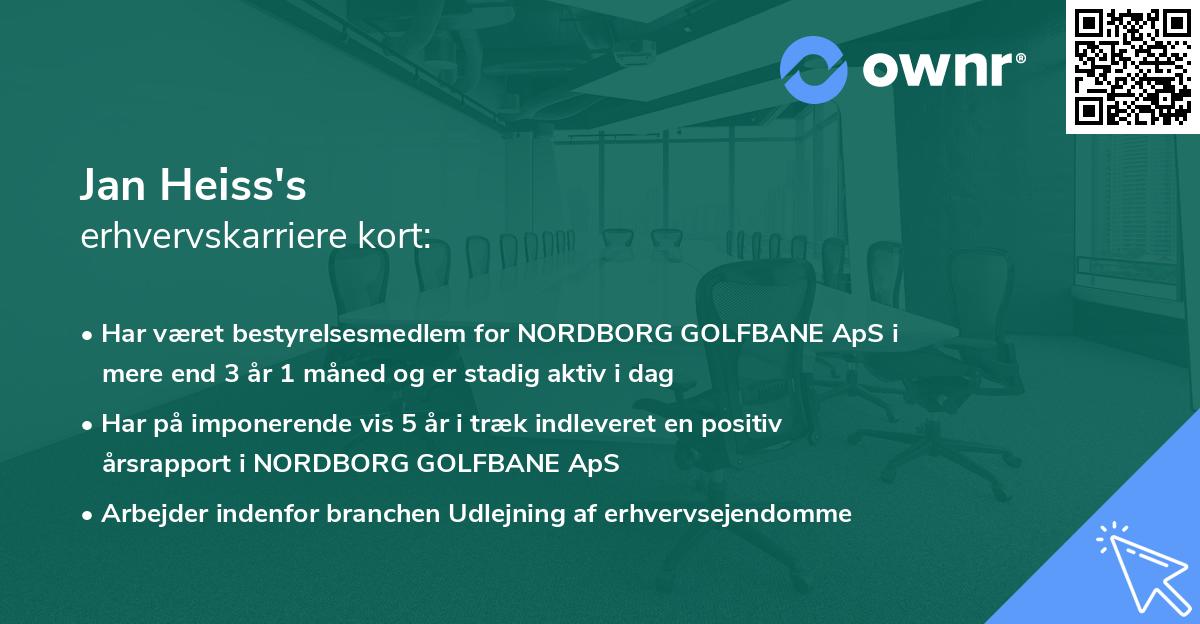 ownr®

Jan Heiss's
erhvervskarriere kort:

• Har været bestyrelsesmedlem for NORDBORG GOLFBANE ApS i mere end 3 år 1 måned og er stadig aktiv i dag

• Har på imponerende vis 5 år i træk indleveret en positiv årsrapport i NORDBORG GOLFBANE ApS

• Arbejder indenfor branchen Udlejning af erhvervsejendomme